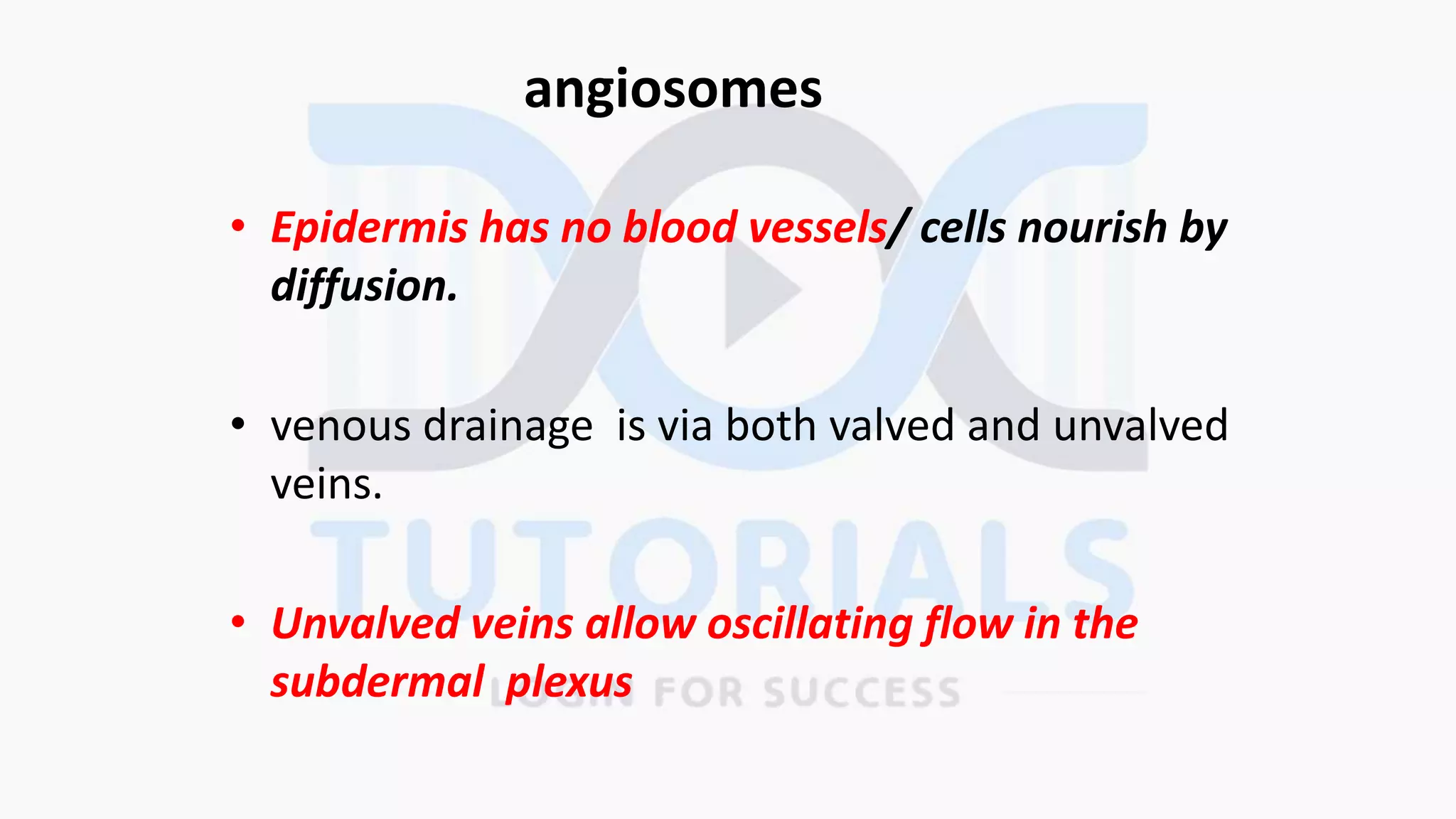 angiosomes

• Epidermis has no blood vessels/ cells nourish by diffusion.

• venous drainage is via both valved and unvalved veins.

• Unvalved veins allow oscillating flow in the subdermal plexus

TUTORIALS

LOGIN FOR SUCCESS